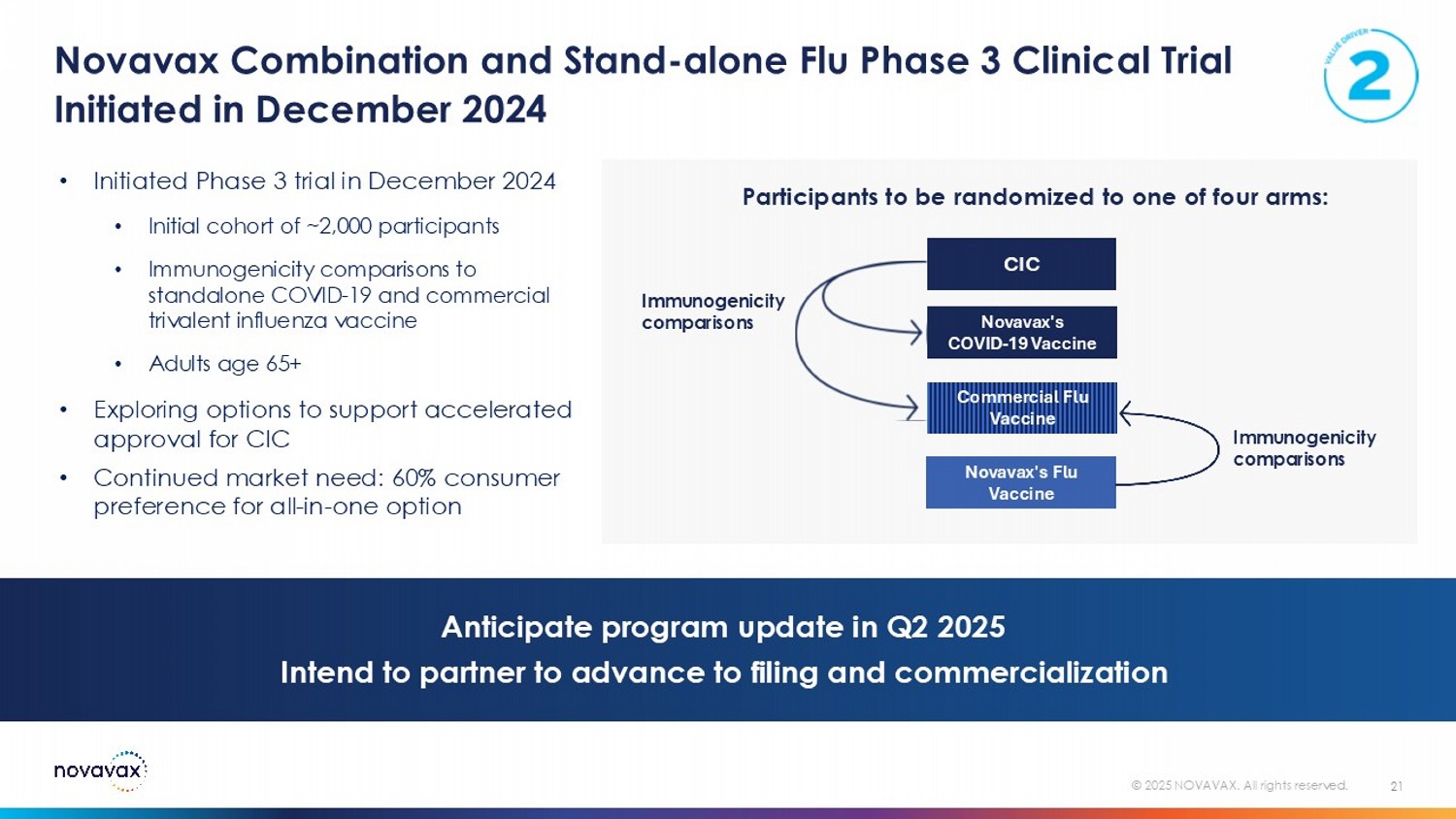 Novavax Combination and Stand-alone Flu Phase 3 Clinical Trial Initiated in December 2024

VALUE DRIVER 2

• Initiated Phase 3 trial in December 2024
  • Initial cohort of ~2,000 participants
  • Immunogenicity comparisons to standalone COVID-19 and commercial trivalent influenza vaccine
  • Adults age 65+
• Exploring options to support accelerated approval for CIC
• Continued market need: 60% consumer preference for all-in-one option

Participants to be randomized to one of four arms:

Immunogenicity comparisons

CIC

Novavax's COVID-19 Vaccine

Commercial Flu Vaccine

Novavax's Flu Vaccine

Immunogenicity comparisons

Anticipate program update in Q2 2025
Intend to partner to advance to filing and commercialization

novavax

© 2025 NOVAVAX. All rights reserved. 21